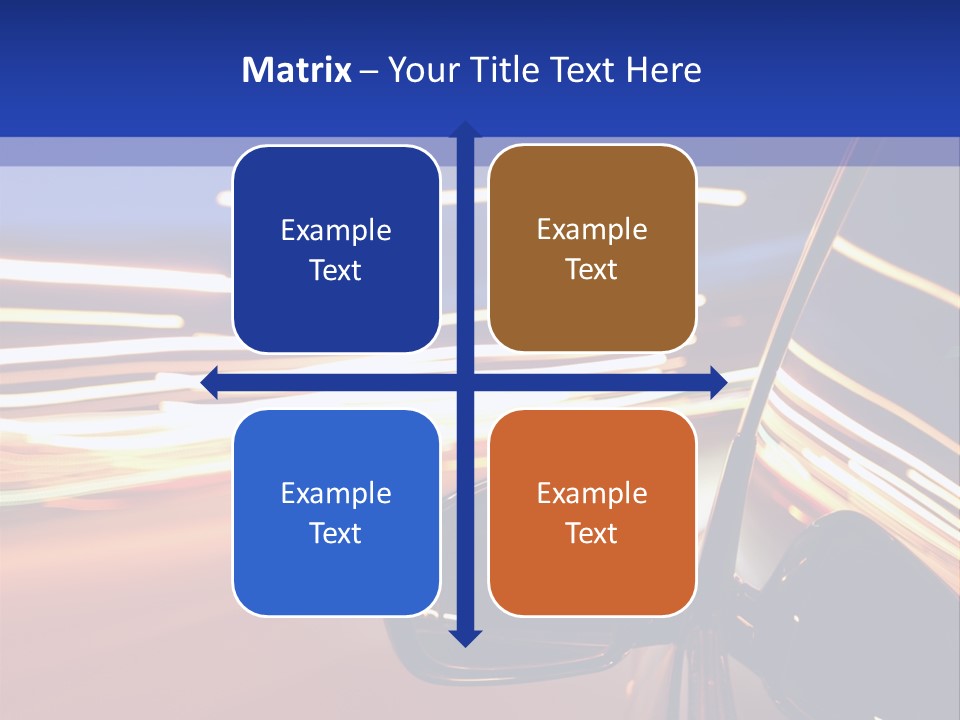 Matrix – Your Title Text Here

Example Text

Example Text

Example Text

Example Text